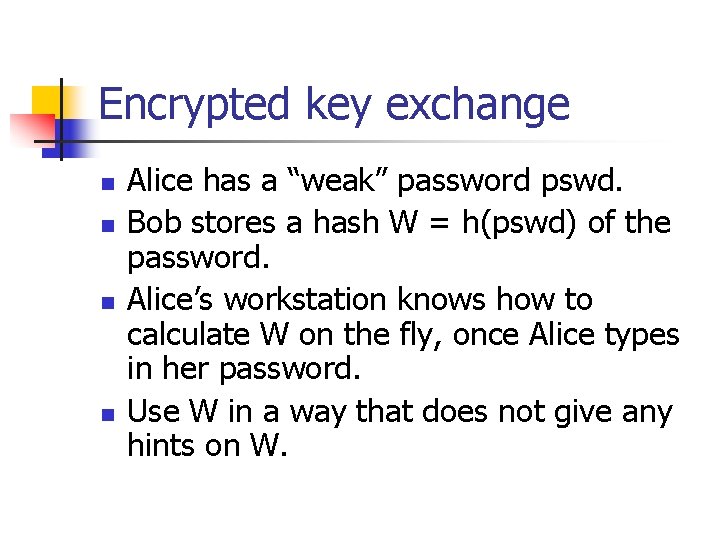 Encrypted key exchange

- Alice has a “weak” password pswd.
- Bob stores a hash W = h(pswd) of the password.
- Alice’s workstation knows how to calculate W on the fly, once Alice types in her password.
- Use W in a way that does not give any hints on W.